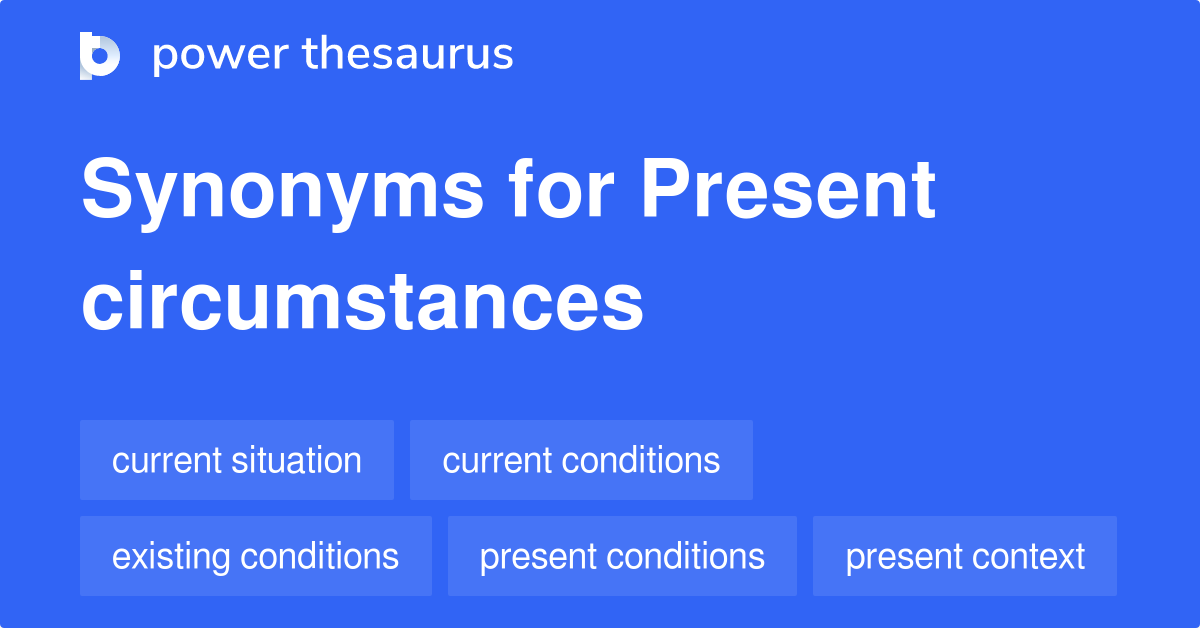 power thesaurus

Synonyms for Present circumstances

current situation

current conditions

existing conditions

present conditions

present context